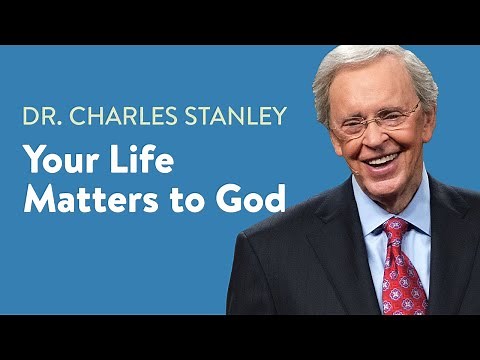 DR. CHARLES STANLEY

Your Life Matters to God